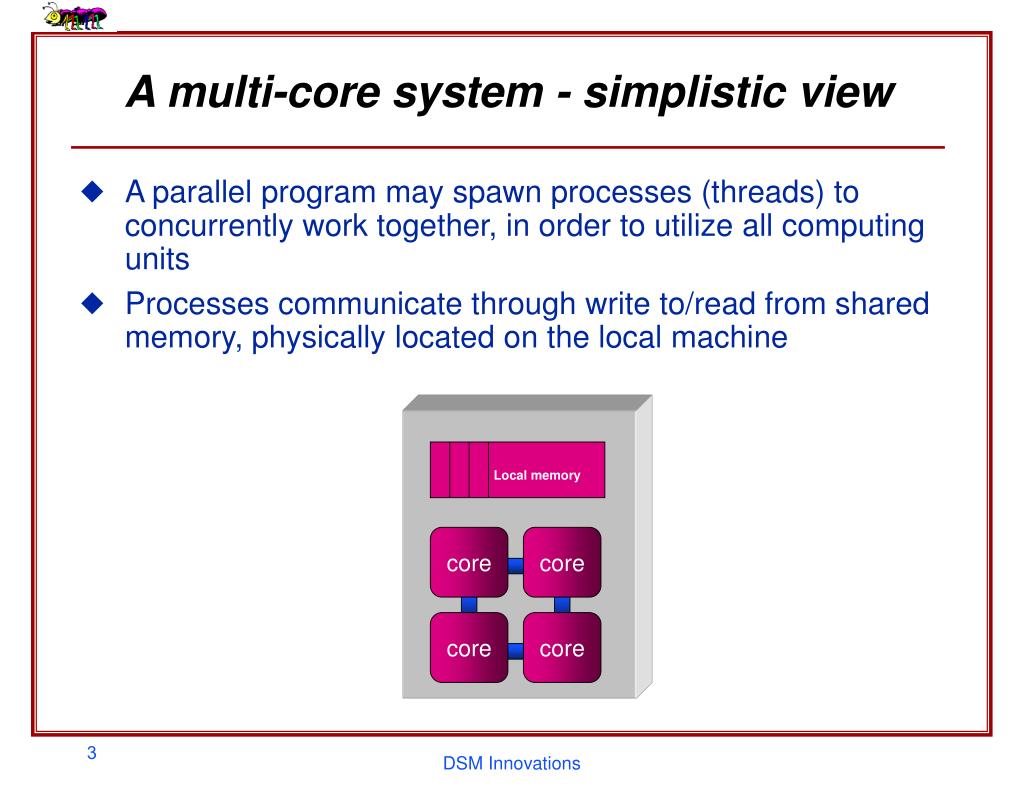 A multi-core system - simplistic view

◆ A parallel program may spawn processes (threads) to concurrently work together, in order to utilize all computing units

◆ Processes communicate through write to/read from shared memory, physically located on the local machine

Local memory

core
core
core
core

3

DSM Innovations